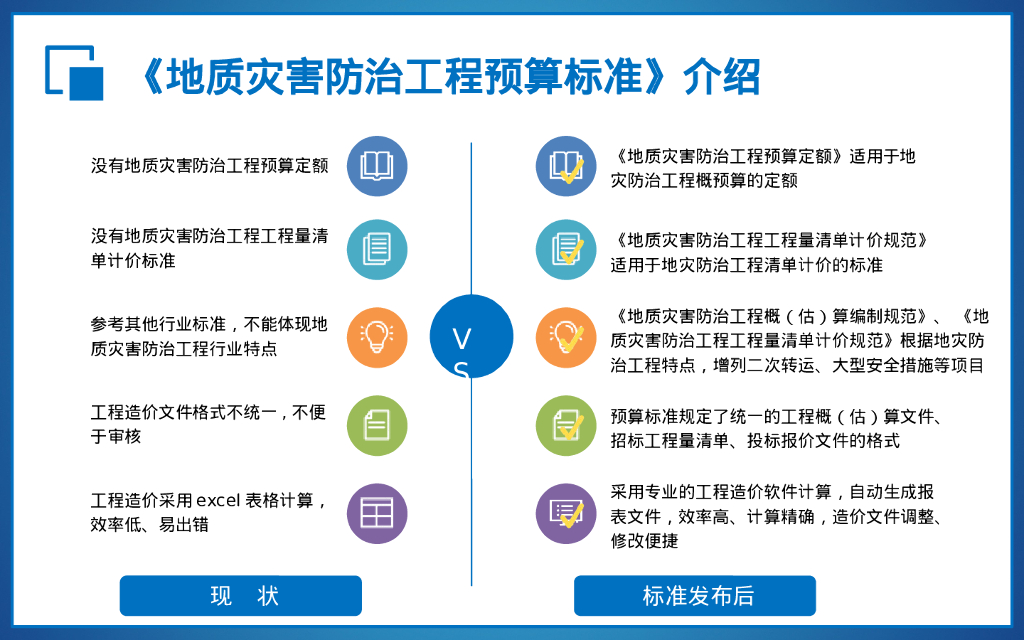 《地质灾害防治工程预算标准》介绍

没有地质灾害防治工程预算定额

没有地质灾害防治工程工程量清单计价标准

参考其他行业标准，不能体现地质灾害防治工程行业特点

工程造价文件格式不统一，不便于审核

工程造价采用 excel 表格计算，效率低、易出错

现　状

VS

《地质灾害防治工程预算定额》适用于地灾防治工程概预算的定额

《地质灾害防治工程工程量清单计价规范》适用于地灾防治工程清单计价的标准

《地质灾害防治工程概（估）算编制规范》、《地质灾害防治工程工程量清单计价规范》根据地灾防治工程特点，增列二次转运、大型安全措施等项目

预算标准规定了统一的工程概（估）算文件、招标工程量清单、投标报价文件的格式

采用专业的工程造价软件计算，自动生成报表文件，效率高、计算精确，造价文件调整、修改便捷

标准发布后